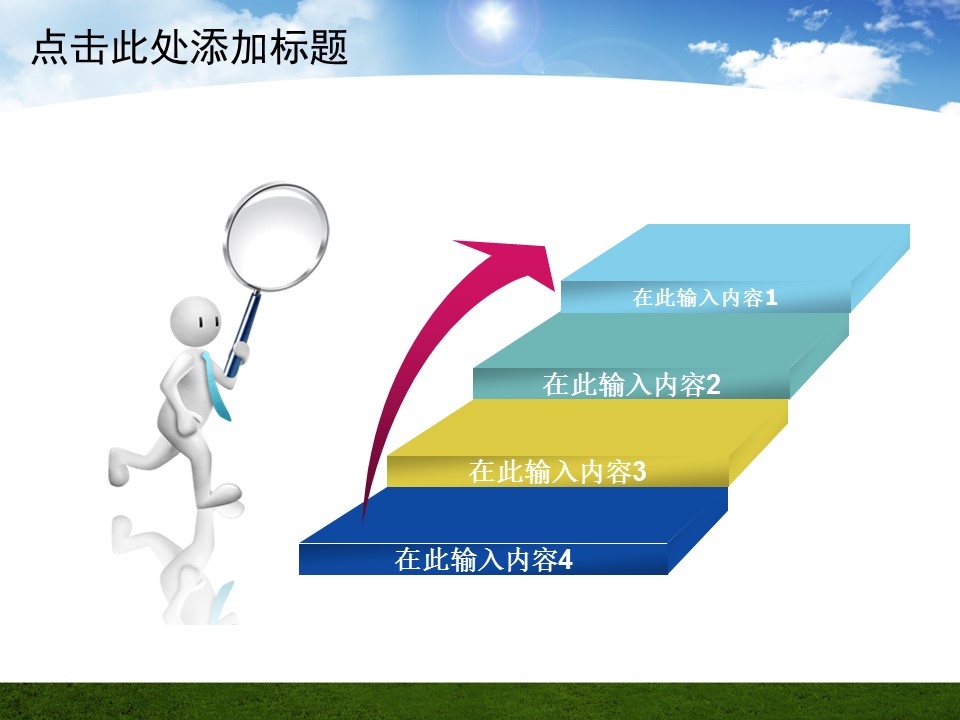 点击此处添加标题

在此输入内容1

在此输入内容2

在此输入内容3

在此输入内容4